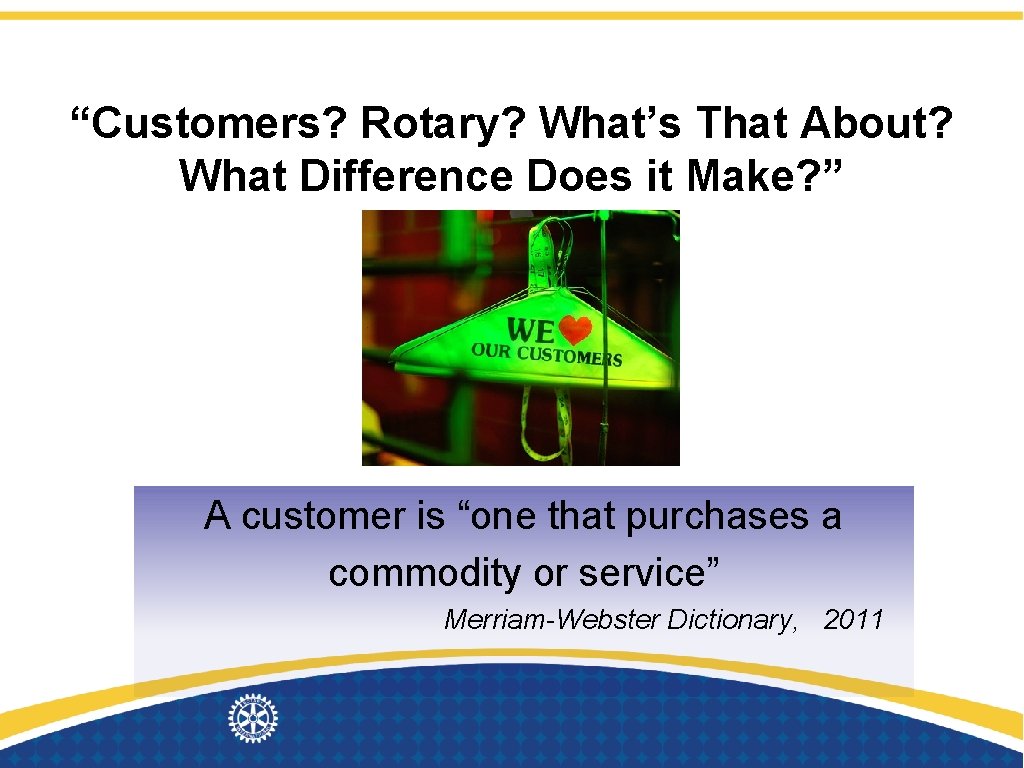 “Customers? Rotary? What’s That About? What Difference Does it Make?”

WE OUR CUSTOMERS

A customer is “one that purchases a commodity or service”

Merriam-Webster Dictionary, 2011